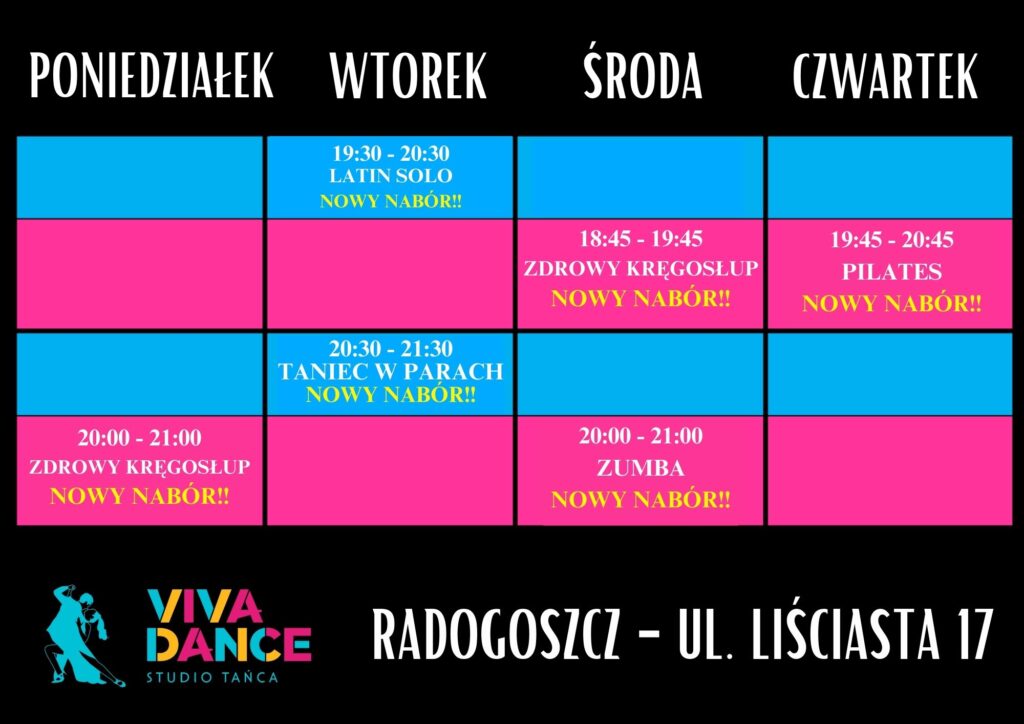 | PONIEDZIAŁEK | WTOREK | ŚRODA | CZWARTEK |
|---|---|---|---|
| | 19:30 - 20:30 LATIN SOLO NOWY NABÓR!! | | |
| | | 18:45 - 19:45 ZDROWY KRĘGOSŁUP NOWY NABÓR!! | 19:45 - 20:45 PILATES NOWY NABÓR!! |
| | 20:30 - 21:30 TANIEC W PARACH NOWY NABÓR!! | | |
| 20:00 - 21:00 ZDROWY KRĘGOSŁUP NOWY NABÓR!! | | 20:00 - 21:00 ZUMBA NOWY NABÓR!! | |

VIVA DANCE
STUDIO TAŃCA

RADOGOSZCZ - UL. LIŚCIASTA 17